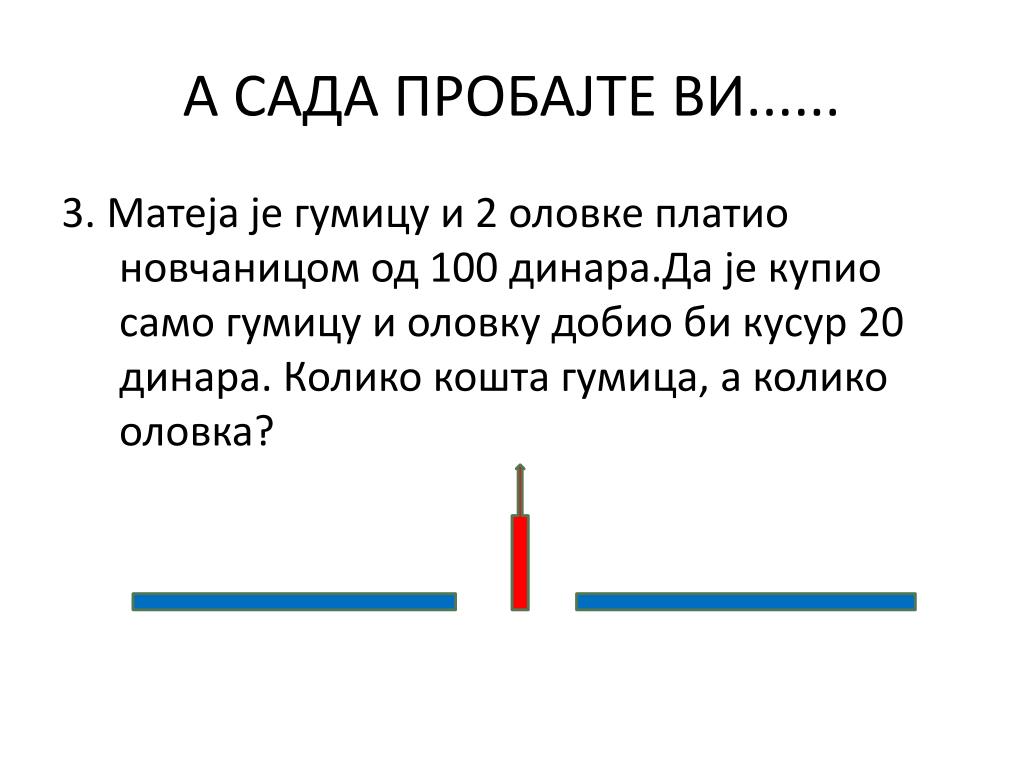 А САДА ПРОБАЈТЕ ВИ......

3. Матеја је гумицу и 2 оловке платио новчаницом од 100 динара.Да је купио само гумицу и оловку добио би кусур 20 динара. Колико кошта гумица, а колико оловка?